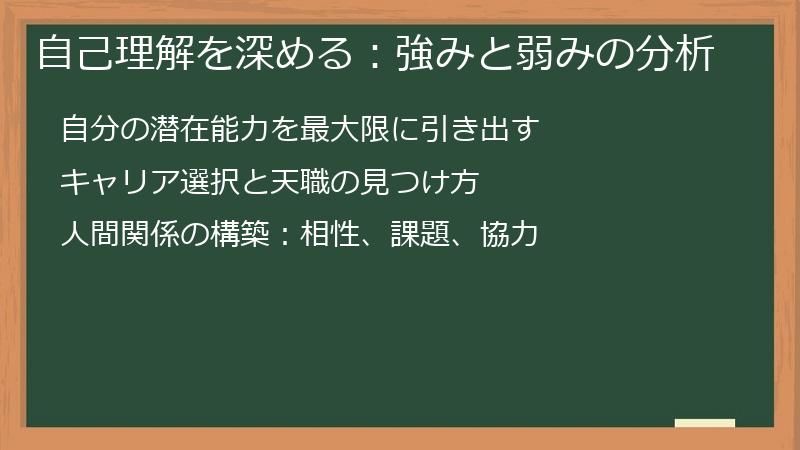 自己理解を深める：強みと弱みの分析

自分の潜在能力を最大限に引き出す

キャリア選択と天職の見つけ方

人間関係の構築：相性、課題、協力